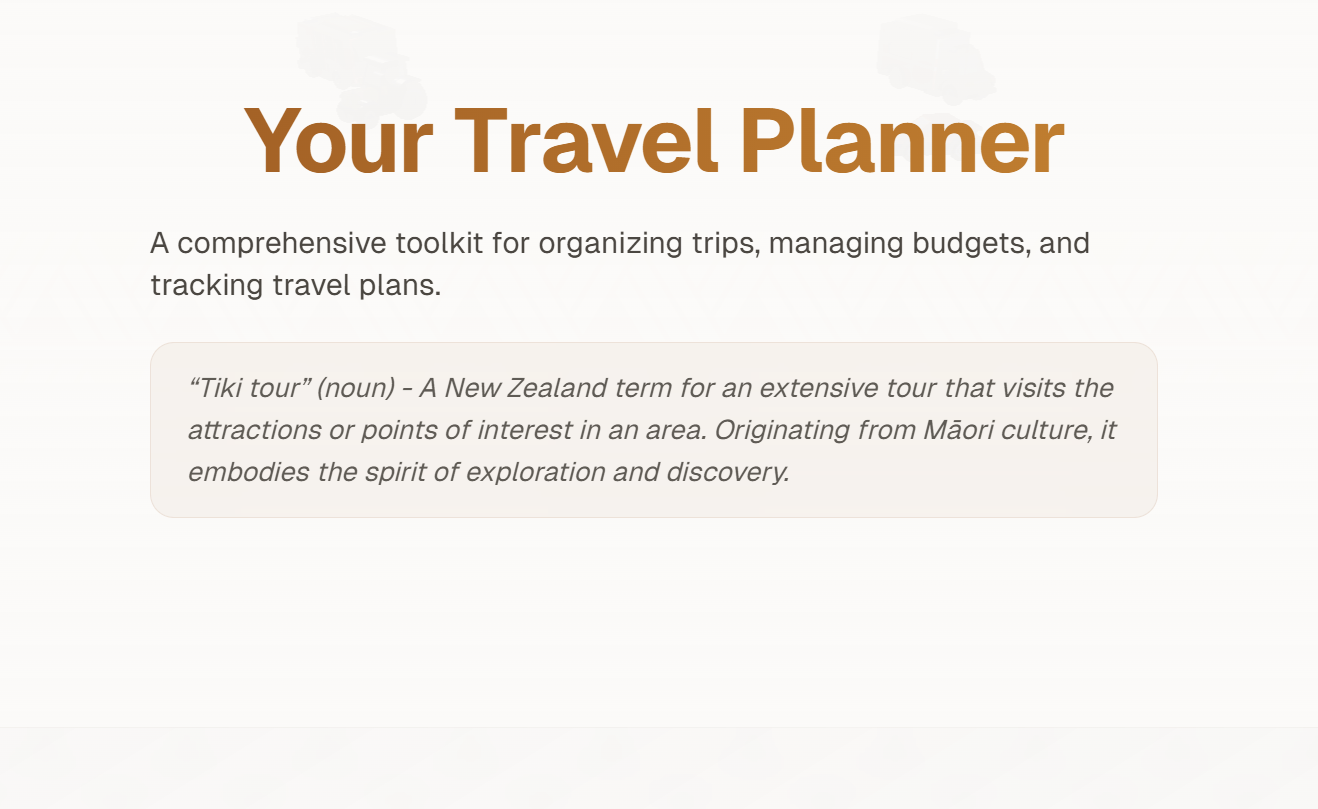 Your Travel Planner

A comprehensive toolkit for organizing trips, managing budgets, and tracking travel plans.

“Tiki tour” (noun) - A New Zealand term for an extensive tour that visits the attractions or points of interest in an area. Originating from Māori culture, it embodies the spirit of exploration and discovery.